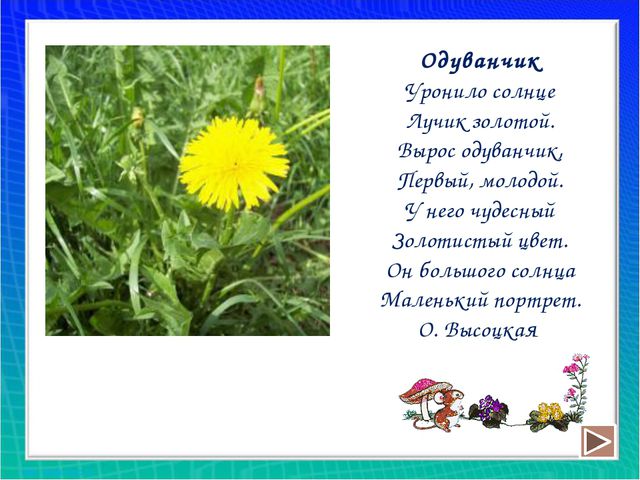 Одуванчик
Уронило солнце
Лучик золотой.
Вырос одуванчик,
Первый, молодой.
У него чудесный
Золотистый цвет.
Он большого солнца
Маленький портрет.
О. Высоцкая